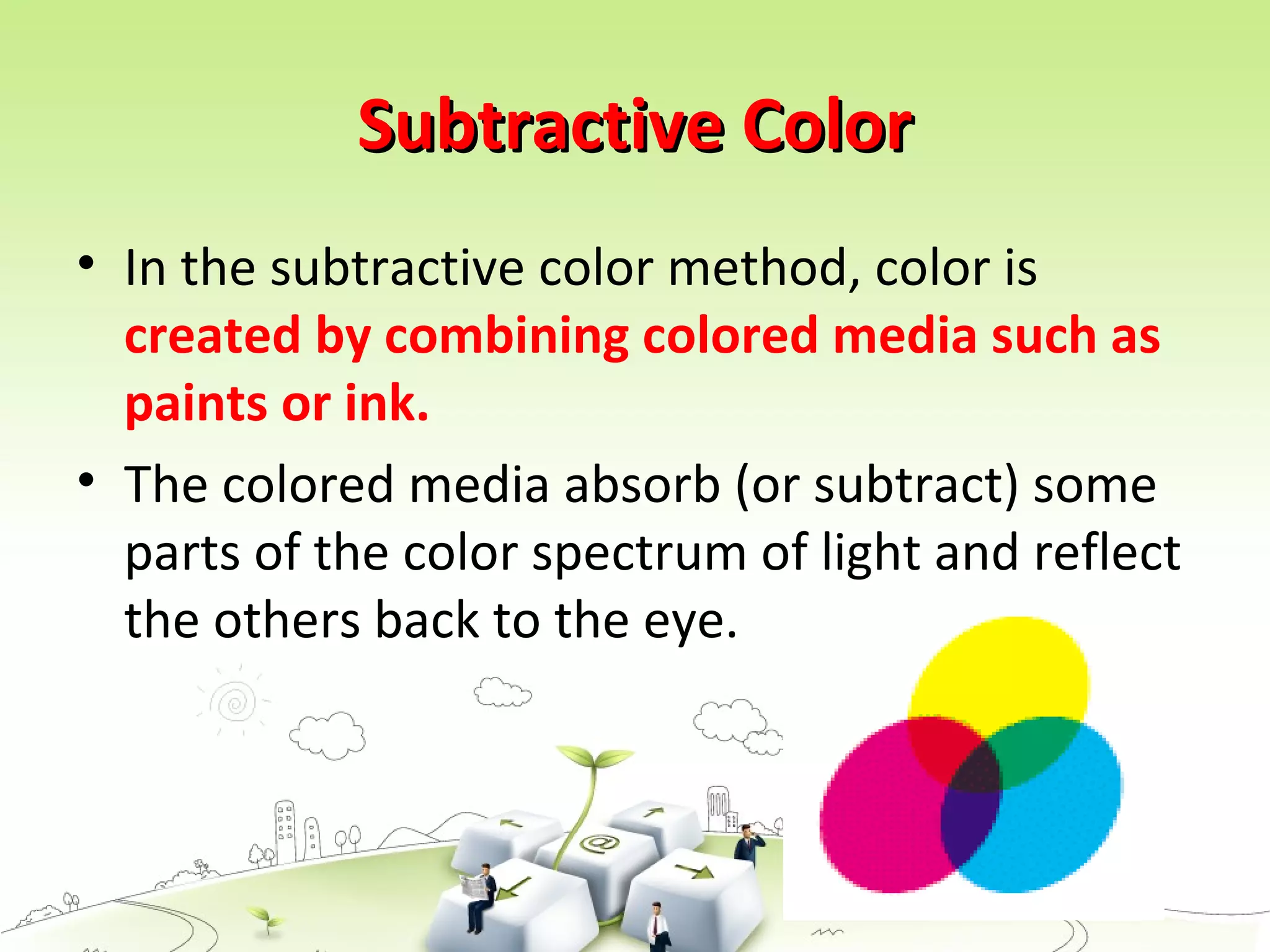 Subtractive Color

• In the subtractive color method, color is created by combining colored media such as paints or ink.

• The colored media absorb (or subtract) some parts of the color spectrum of light and reflect the others back to the eye.

@